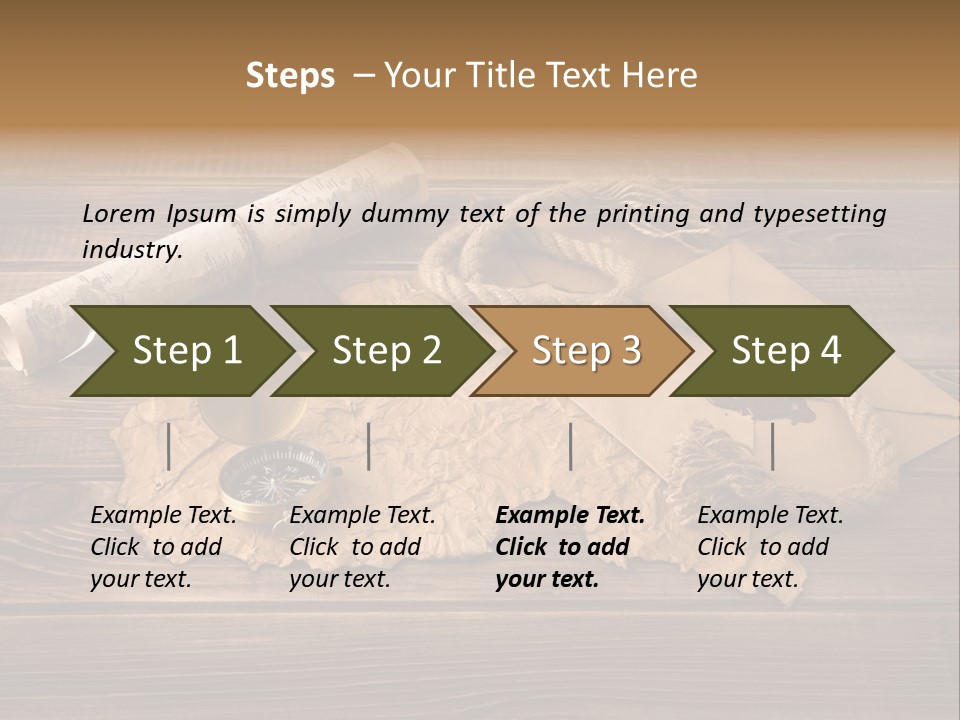 Steps – Your Title Text Here

Lorem Ipsum is simply dummy text of the printing and typesetting industry.

Step 1

Step 2

Step 3

Step 4

Example Text. Click to add your text.

Example Text. Click to add your text.

Example Text. Click to add your text.

Example Text. Click to add your text.